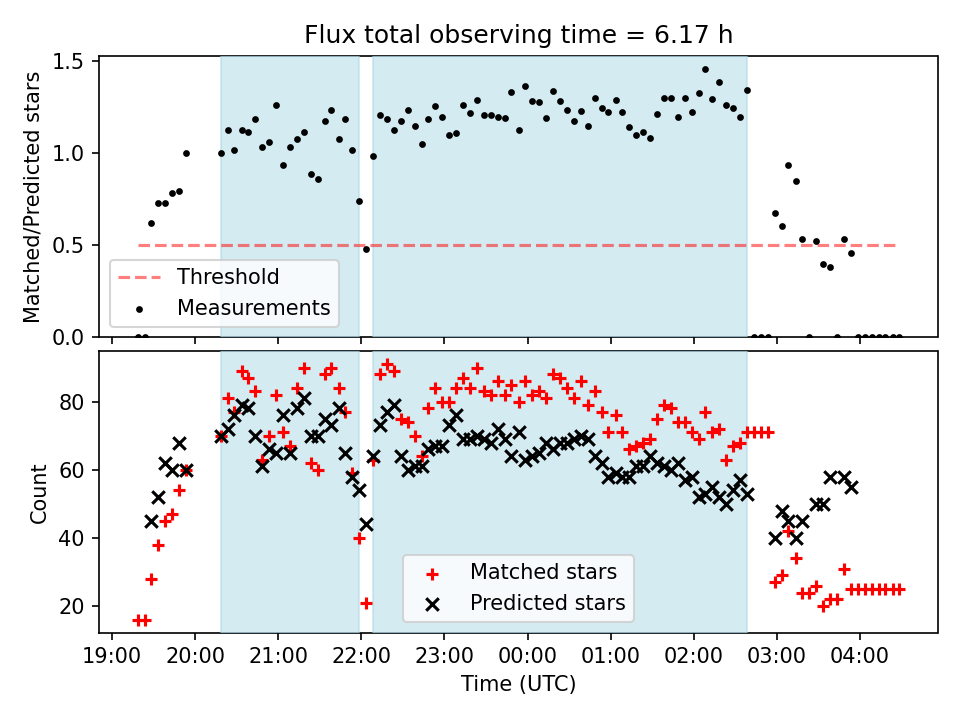 Flux total observing time = 6.17 h

Matched/Predicted stars

1.5
1.0
0.5
0.0

Threshold
Measurements

Count

80
60
40
20

Matched stars
Predicted stars

19:00 20:00 21:00 22:00 23:00 00:00 01:00 02:00 03:00 04:00

Time (UTC)